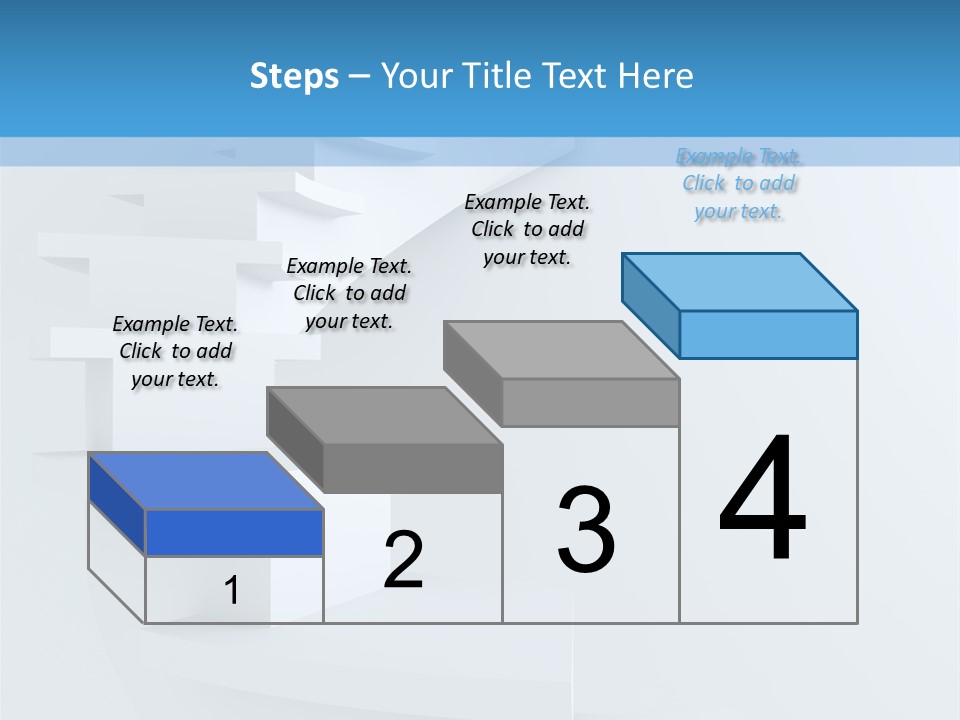 Steps – Your Title Text Here

Example Text. Click to add your text.

Example Text. Click to add your text.

Example Text. Click to add your text.

Example Text. Click to add your text.

1

2

3

4